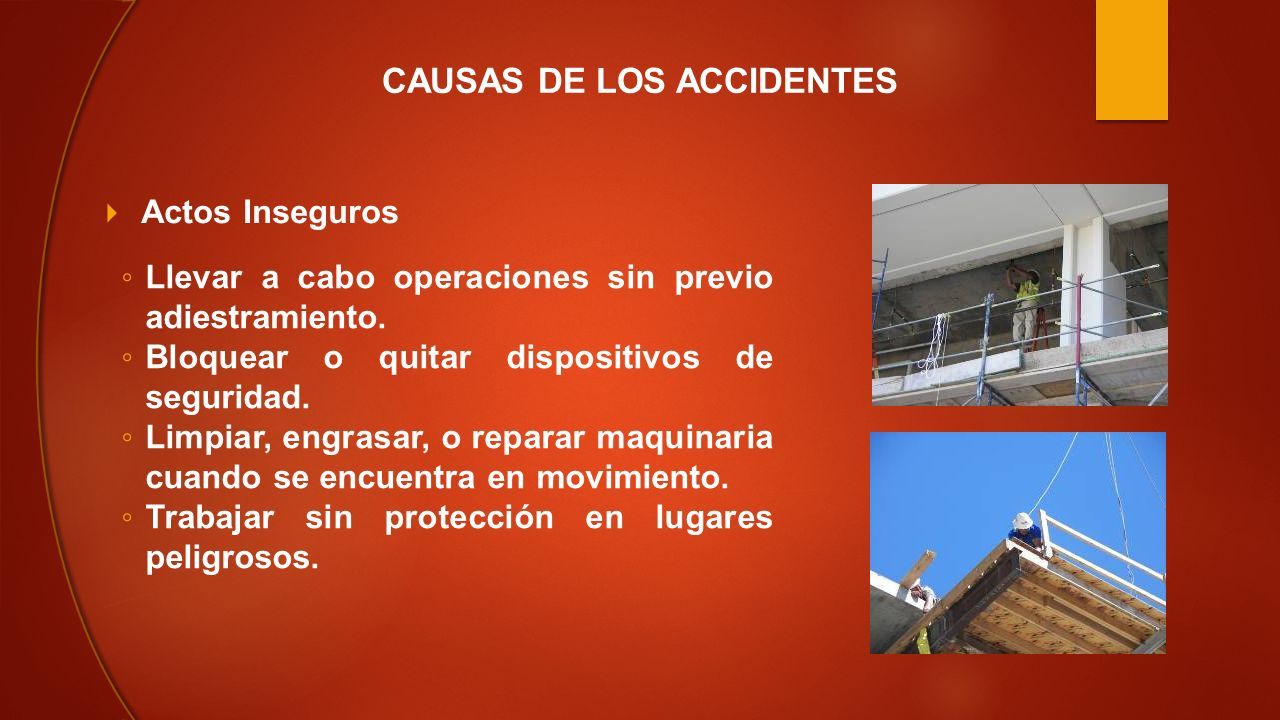 CAUSAS DE LOS ACCIDENTES

Actos Inseguros

◦ Llevar a cabo operaciones sin previo adiestramiento.
◦ Bloquear o quitar dispositivos de seguridad.
◦ Limpiar, engrasar, o reparar maquinaria cuando se encuentra en movimiento.
◦ Trabajar sin protección en lugares peligrosos.